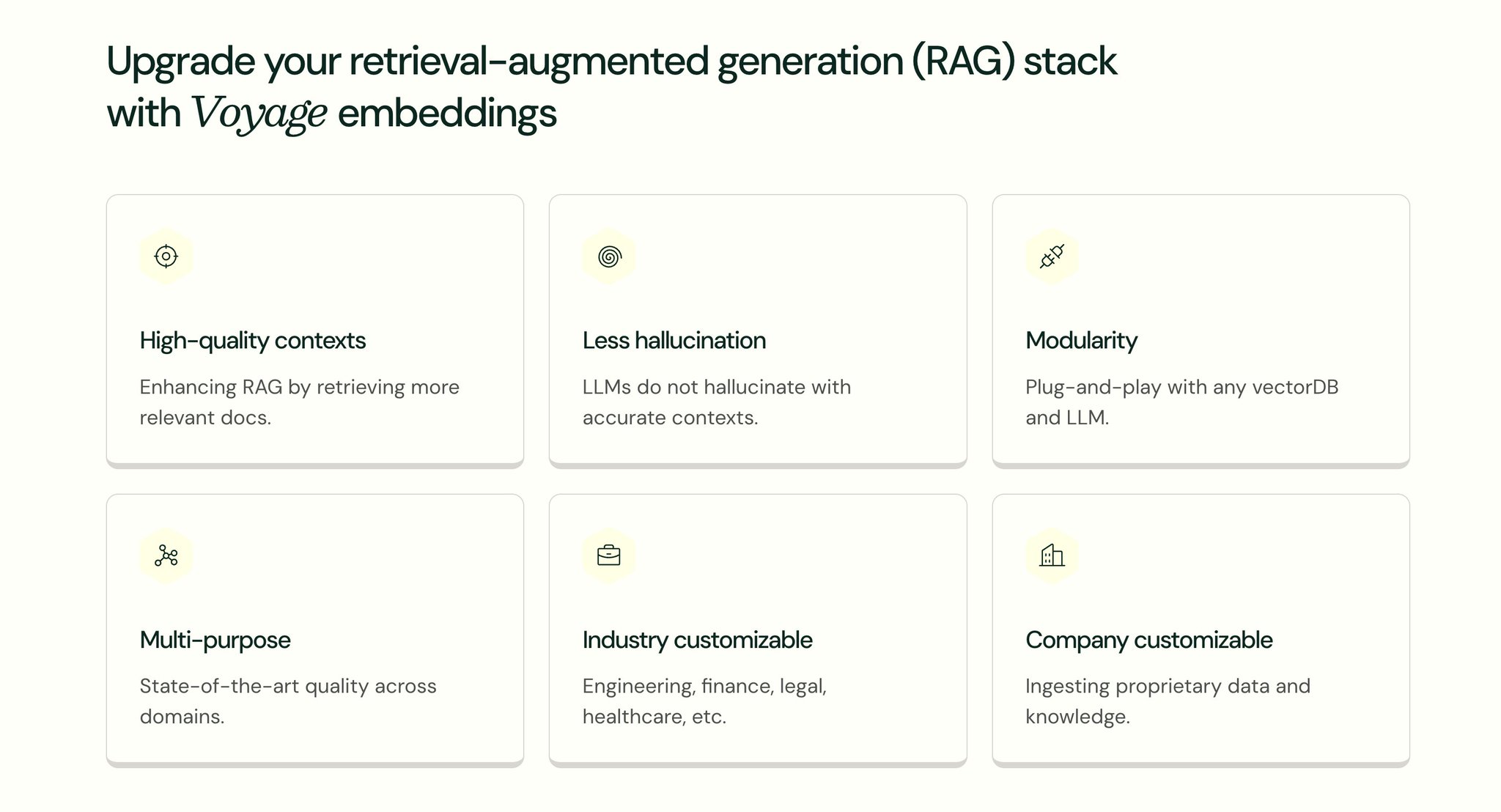 Upgrade your retrieval-augmented generation (RAG) stack with Voyage embeddings

High-quality contexts

Enhancing RAG by retrieving more relevant docs.

Less hallucination

LLMs do not hallucinate with accurate contexts.

Modularity

Plug-and-play with any vectorDB and LLM.

Multi-purpose

State-of-the-art quality across domains.

Industry customizable

Engineering, finance, legal, healthcare, etc.

Company customizable

Ingesting proprietary data and knowledge.